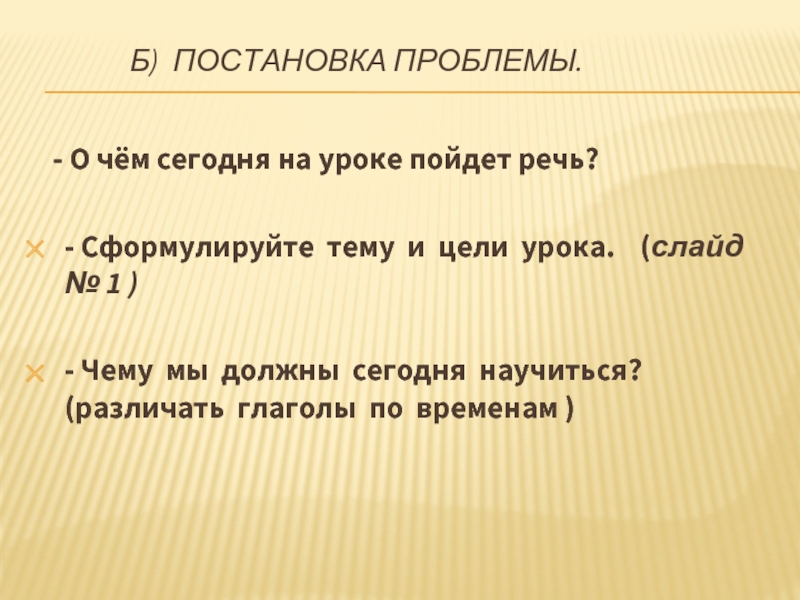 Б) ПОСТАНОВКА ПРОБЛЕМЫ.

- О чём сегодня на уроке пойдет речь?

- Сформулируйте тему и цели урока. (слайд № 1 )

- Чему мы должны сегодня научиться? (различать глаголы по временам )